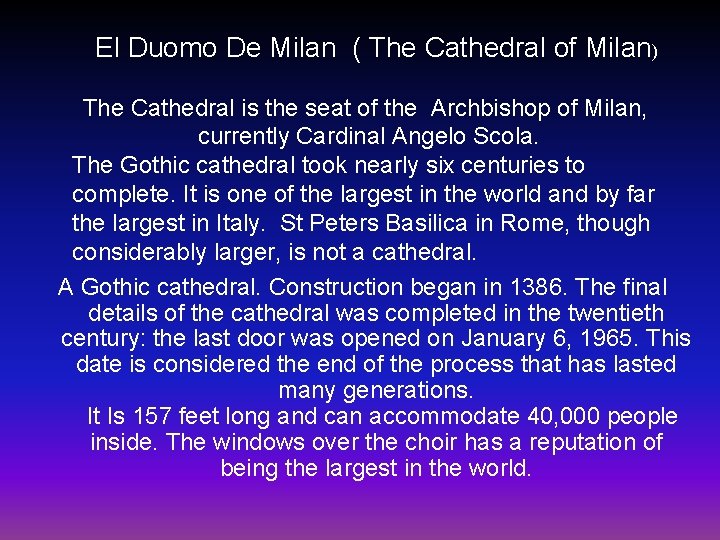 El Duomo De Milan ( The Cathedral of Milan)

The Cathedral is the seat of the Archbishop of Milan, currently Cardinal Angelo Scola.

The Gothic cathedral took nearly six centuries to complete. It is one of the largest in the world and by far the largest in Italy. St Peters Basilica in Rome, though considerably larger, is not a cathedral.

A Gothic cathedral. Construction began in 1386. The final details of the cathedral was completed in the twentieth century: the last door was opened on January 6, 1965. This date is considered the end of the process that has lasted many generations.

It Is 157 feet long and can accommodate 40,000 people inside. The windows over the choir has a reputation of being the largest in the world.